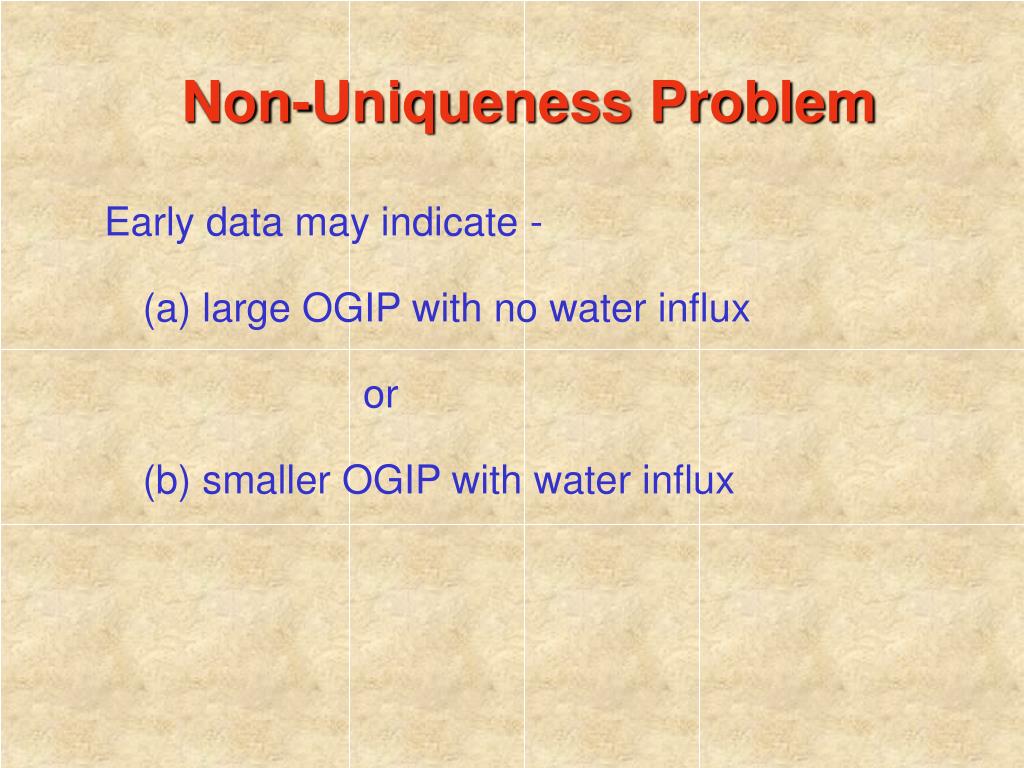 Non-Uniqueness Problem

Early data may indicate -

(a) large OGIP with no water influx

or

(b) smaller OGIP with water influx